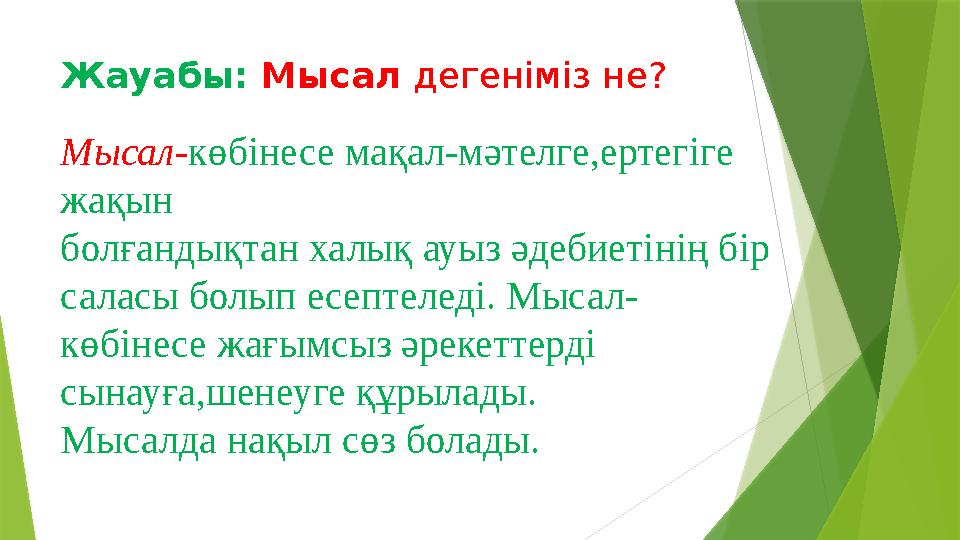 Жауабы: Мысал дегеніміз не?

Мысал-көбінесе мақал-мәтелге,ертегіге жақын
болғандықтан халық ауыз әдебиетінің бір саласы болып есептеледі. Мысал-көбінесе жағымсыз әрекеттерді сынауға,шенеуге құрылады.
Мысалда нақыл сөз болады.